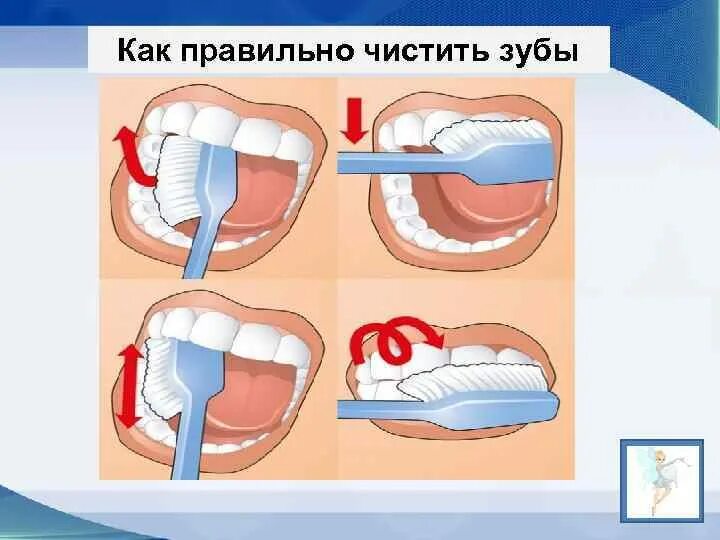 Как правильно чистить зубы